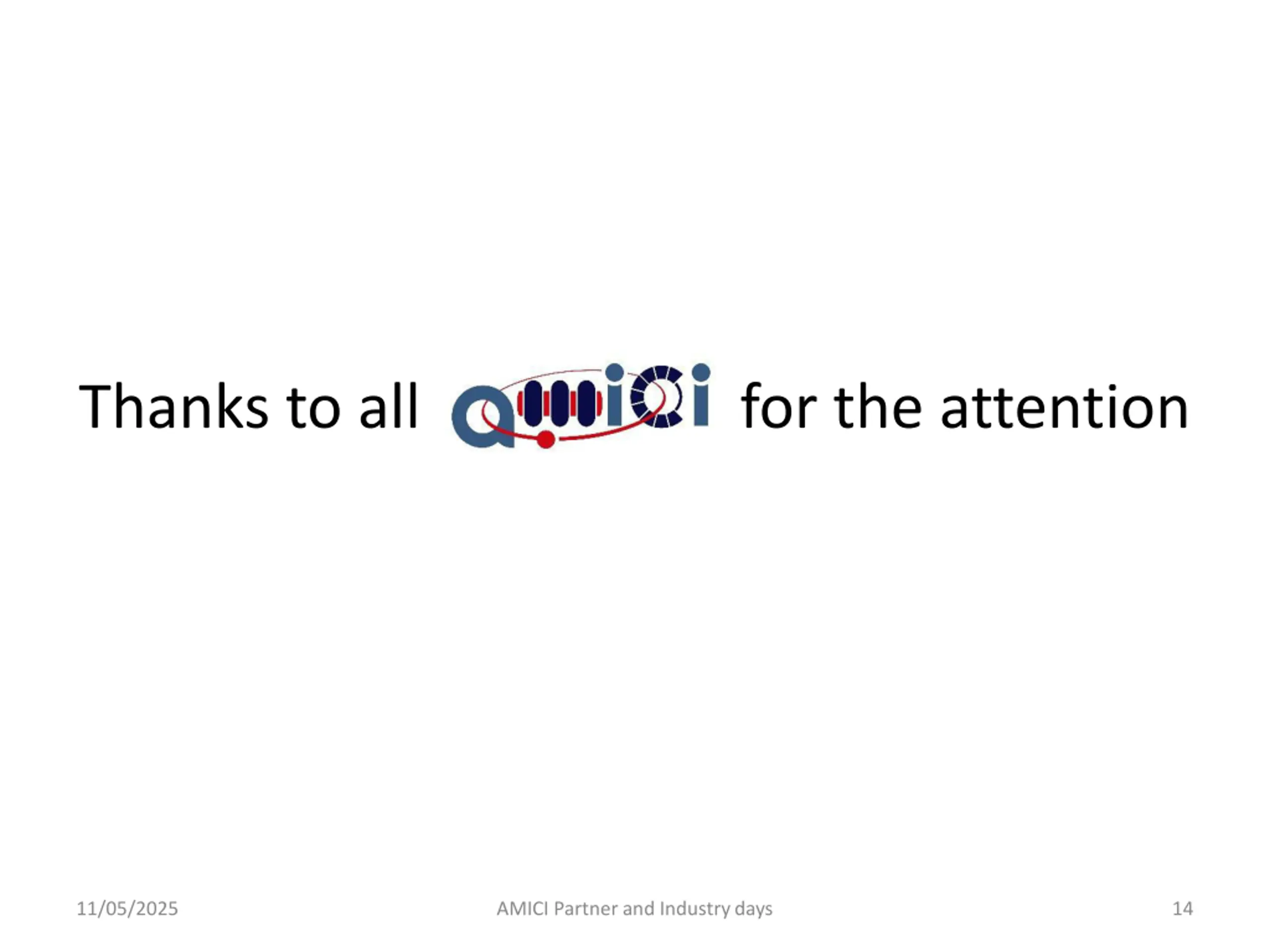 Thanks to all amici for the attention

11/05/2025 AMICI Partner and Industry days 14